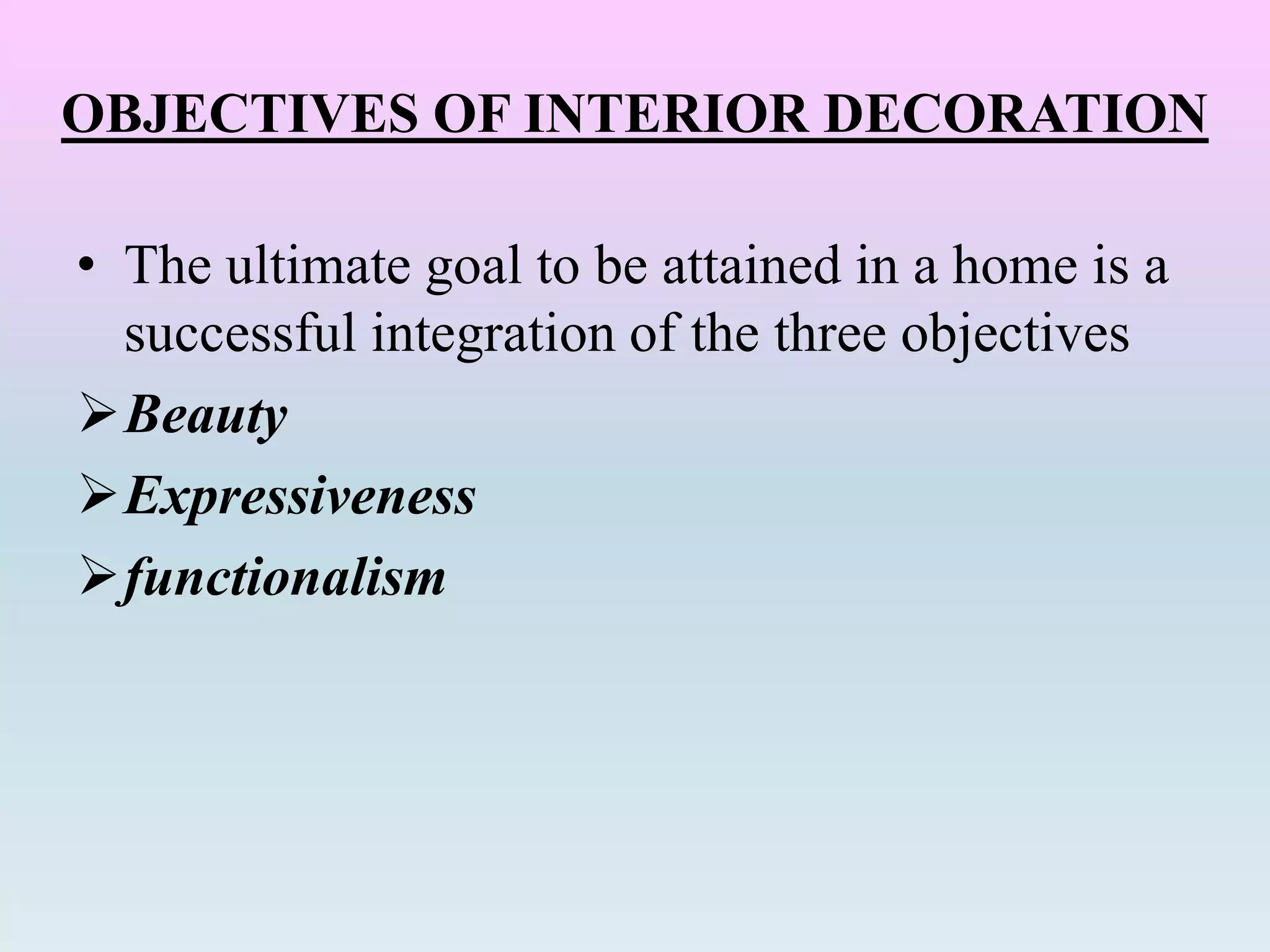 OBJECTIVES OF INTERIOR DECORATION

• The ultimate goal to be attained in a home is a successful integration of the three objectives

➢ Beauty

➢ Expressiveness

➢ functionalism